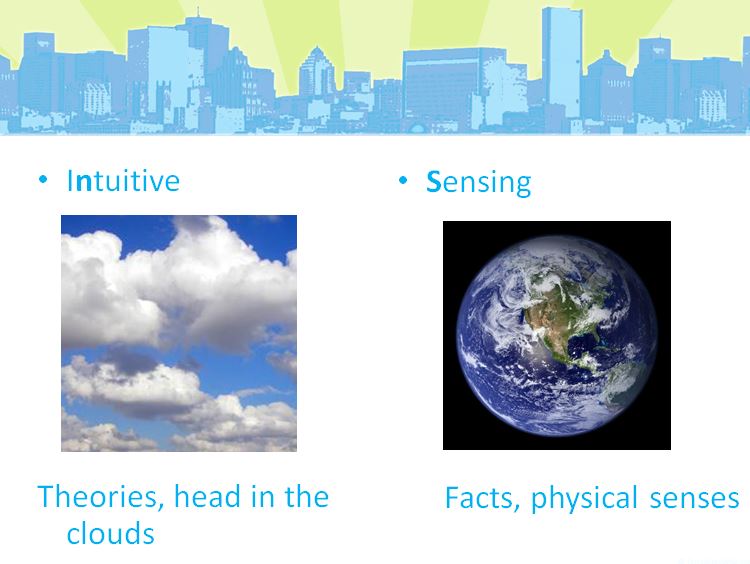 • Intuitive

Theories, head in the clouds

• Sensing

Facts, physical senses